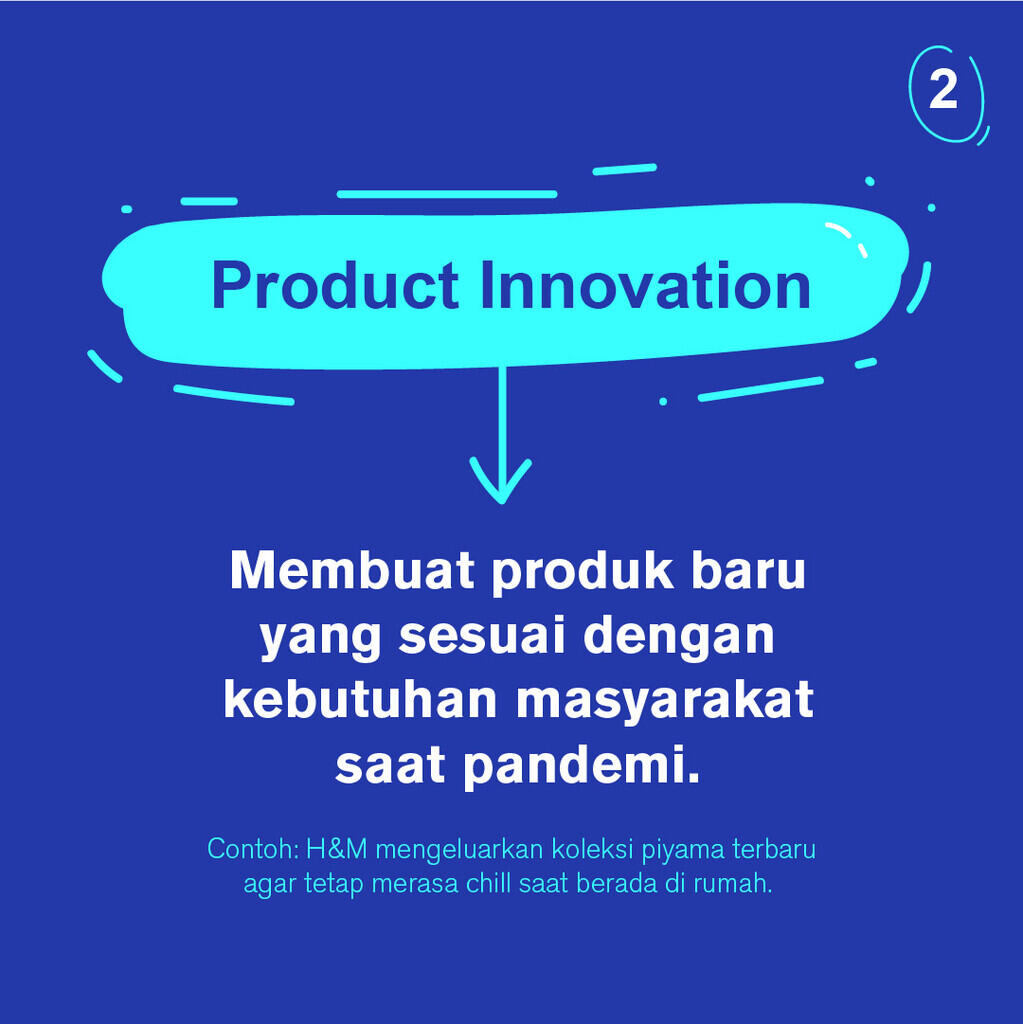 2

Product Innovation

Membuat produk baru yang sesuai dengan kebutuhan masyarakat saat pandemi.

Contoh: H&M mengeluarkan koleksi piyama terbaru agar tetap merasa chill saat berada di rumah.